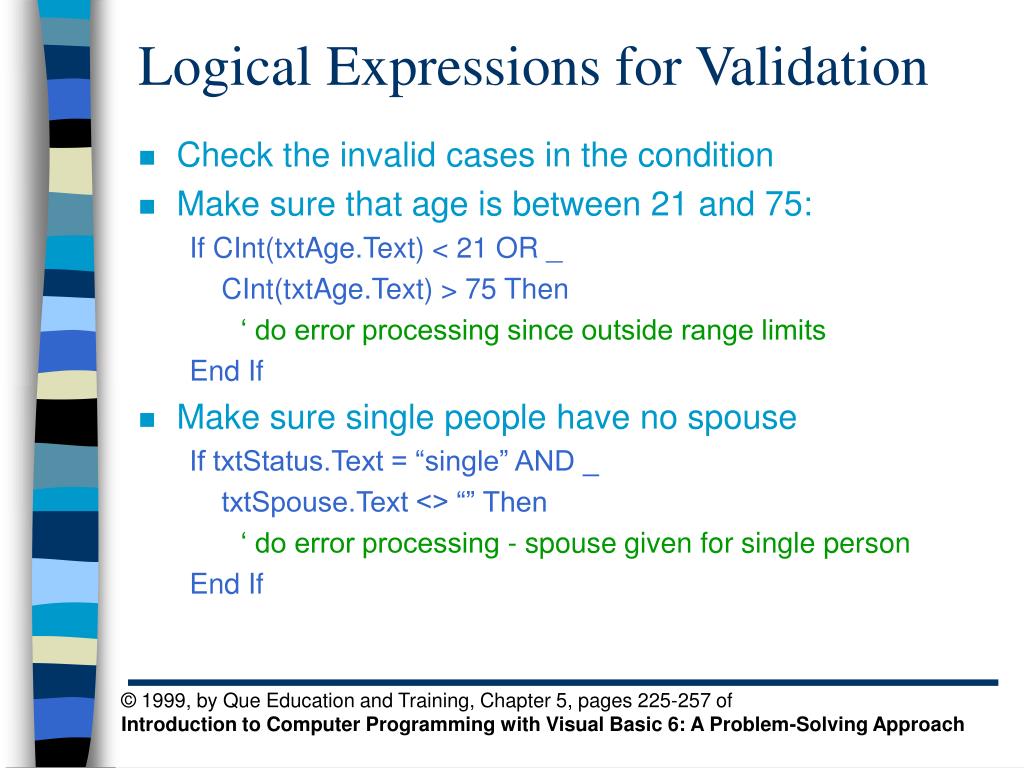 Logical Expressions for Validation

Check the invalid cases in the condition

Make sure that age is between 21 and 75:

If CInt(txtAge.Text) < 21 OR _
CInt(txtAge.Text) > 75 Then
‘ do error processing since outside range limits
End If

Make sure single people have no spouse

If txtStatus.Text = “single” AND _
txtSpouse.Text <> “” Then
‘ do error processing - spouse given for single person
End If

© 1999, by Que Education and Training, Chapter 5, pages 225-257 of
Introduction to Computer Programming with Visual Basic 6: A Problem-Solving Approach